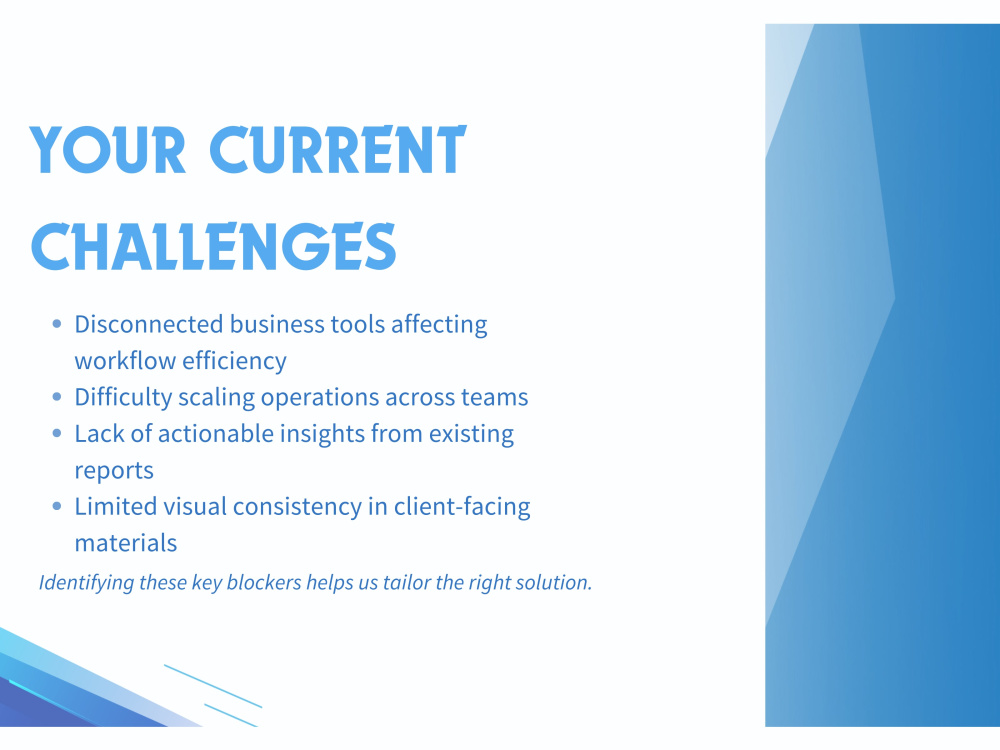 YOUR CURRENT CHALLENGES

• Disconnected business tools affecting workflow efficiency
• Difficulty scaling operations across teams
• Lack of actionable insights from existing reports
• Limited visual consistency in client-facing materials

Identifying these key blockers helps us tailor the right solution.